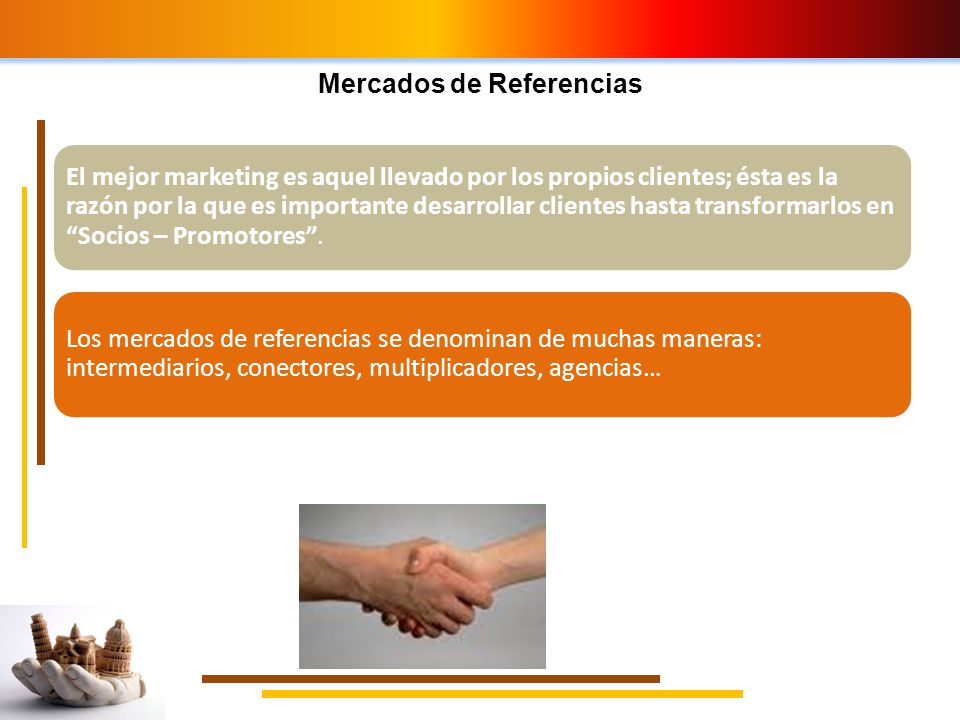 Mercados de Referencias

El mejor marketing es aquel llevado por los propios clientes; ésta es la razón por la que es importante desarrollar clientes hasta transformarlos en “Socios – Promotores”.

Los mercados de referencias se denominan de muchas maneras: intermediarios, conectores, multiplicadores, agencias…